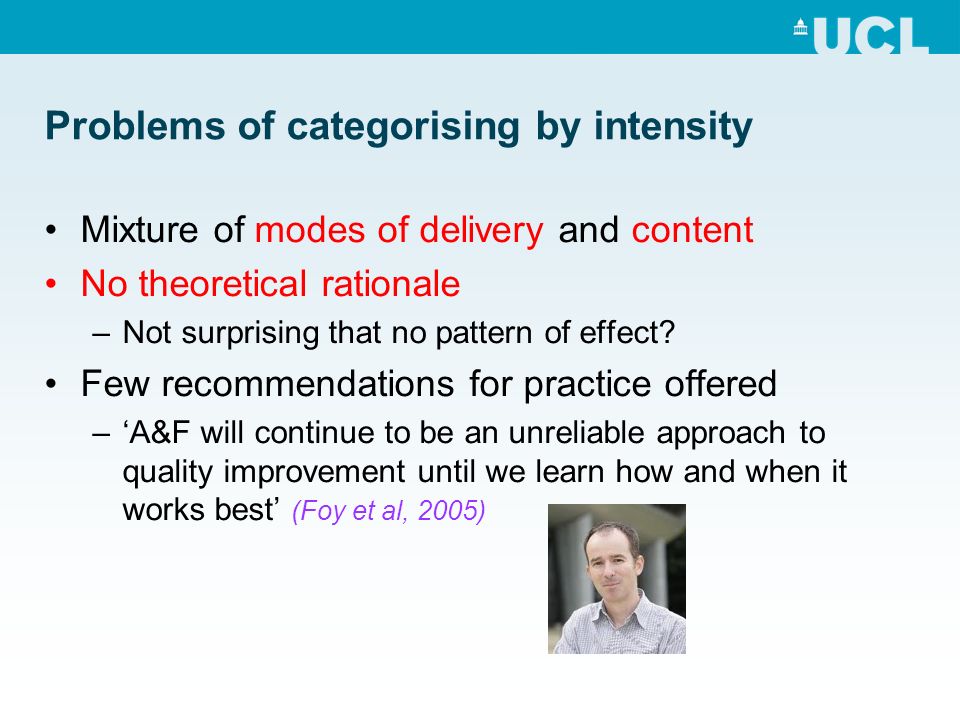 UCL

Problems of categorising by intensity

• Mixture of modes of delivery and content
• No theoretical rationale
– Not surprising that no pattern of effect?
• Few recommendations for practice offered
– ‘A&F will continue to be an unreliable approach to quality improvement until we learn how and when it works best’ (Foy et al, 2005)